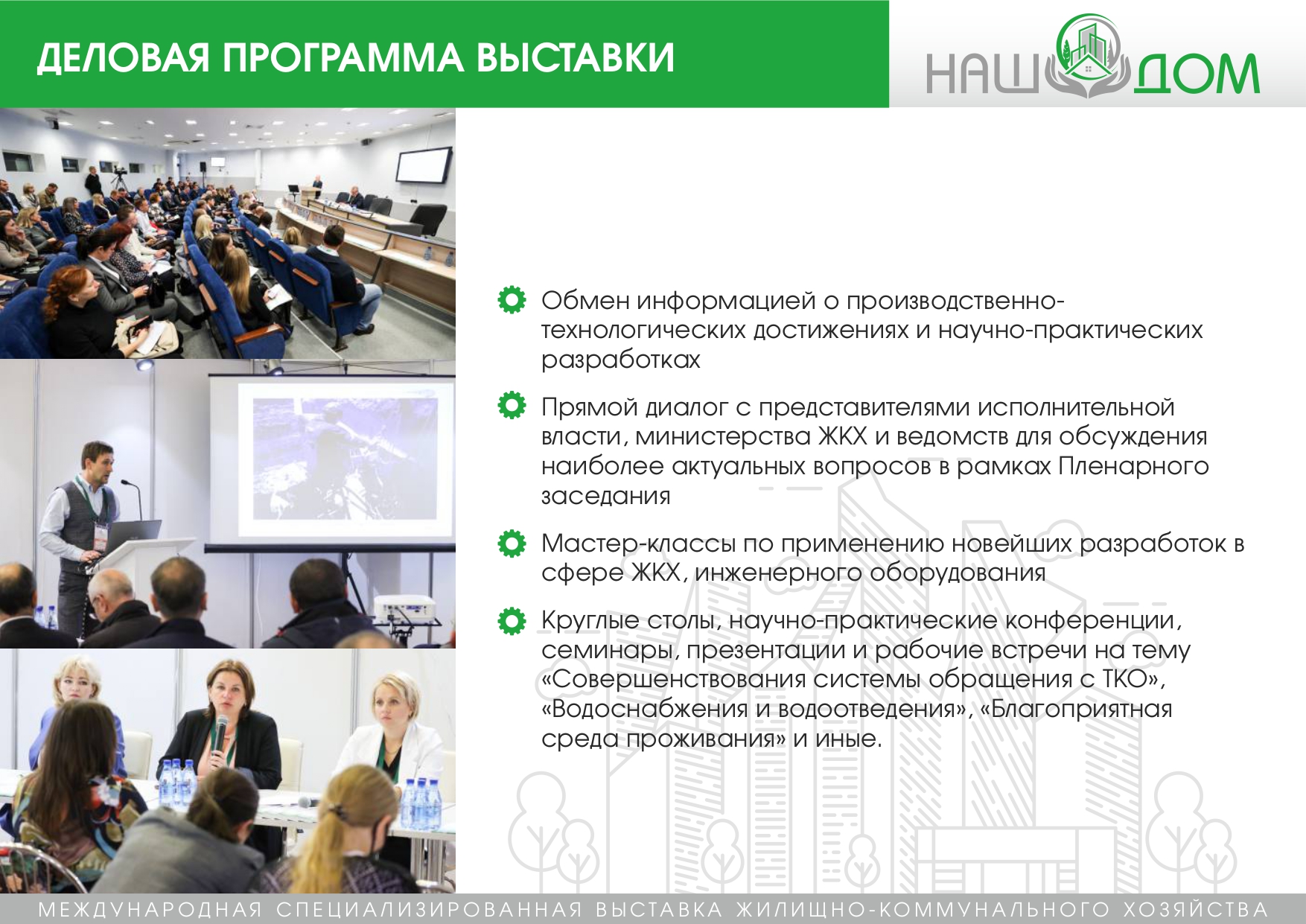 ДЕЛОВАЯ ПРОГРАММА ВЫСТАВКИ

НАШ ДОМ

Обмен информацией о производственно-технологических достижениях и научно-практических разработках

Прямой диалог с представителями исполнительной власти, министерства ЖКХ и ведомств для обсуждения наиболее актуальных вопросов в рамках Пленарного заседания

Мастер-классы по применению новейших разработок в сфере ЖКХ, инженерного оборудования

Круглые столы, научно-практические конференции, семинары, презентации и рабочие встречи на тему «Совершенствования системы обращения с ТКО», «Водоснабжения и водоотведения», «Благоприятная среда проживания» и иные.

МЕЖДУНАРОДНАЯ СПЕЦИАЛИЗИРОВАННАЯ ВЫСТАВКА ЖИЛИЩНО-КОММУНАЛЬНОГО ХОЗЯЙСТВА